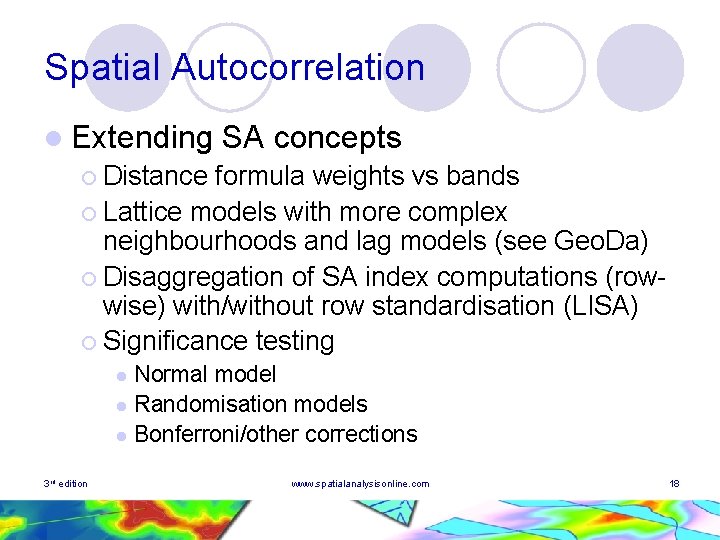 Spatial Autocorrelation

Extending SA concepts

Distance formula weights vs bands

Lattice models with more complex neighbourhoods and lag models (see GeoDa)

Disaggregation of SA index computations (row-wise) with/without row standardisation (LISA)

Significance testing

Normal model

Randomisation models

Bonferroni/other corrections

3rd edition

www.spatialanalysisonline.com

18